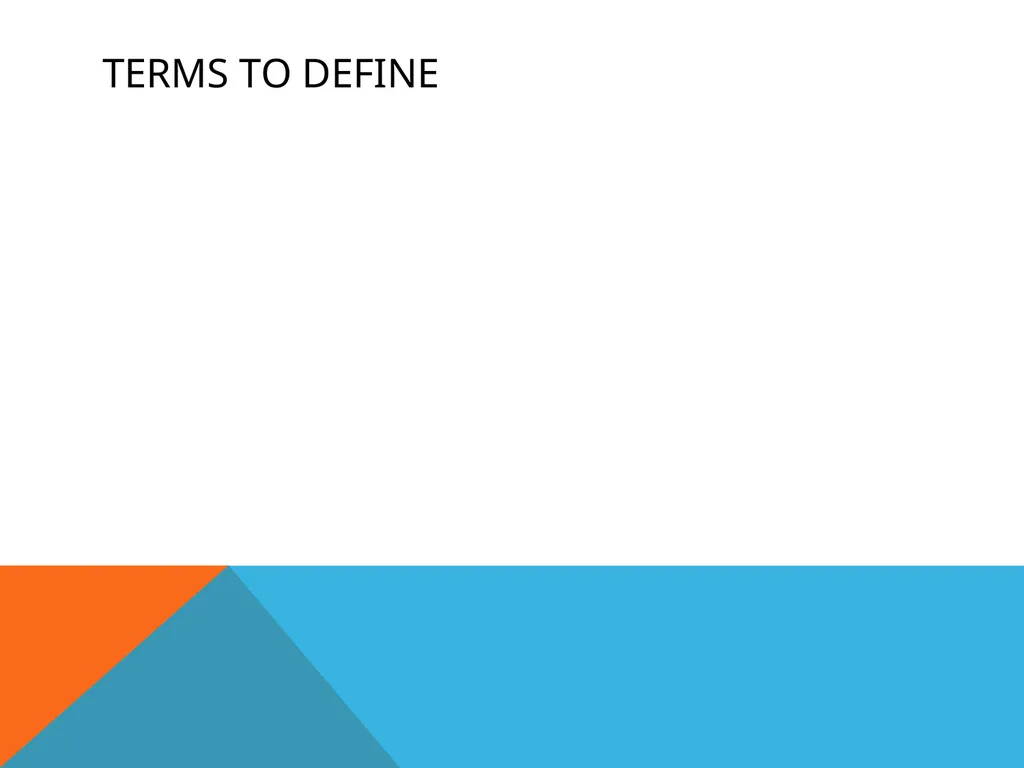 TERMS TO DEFINE